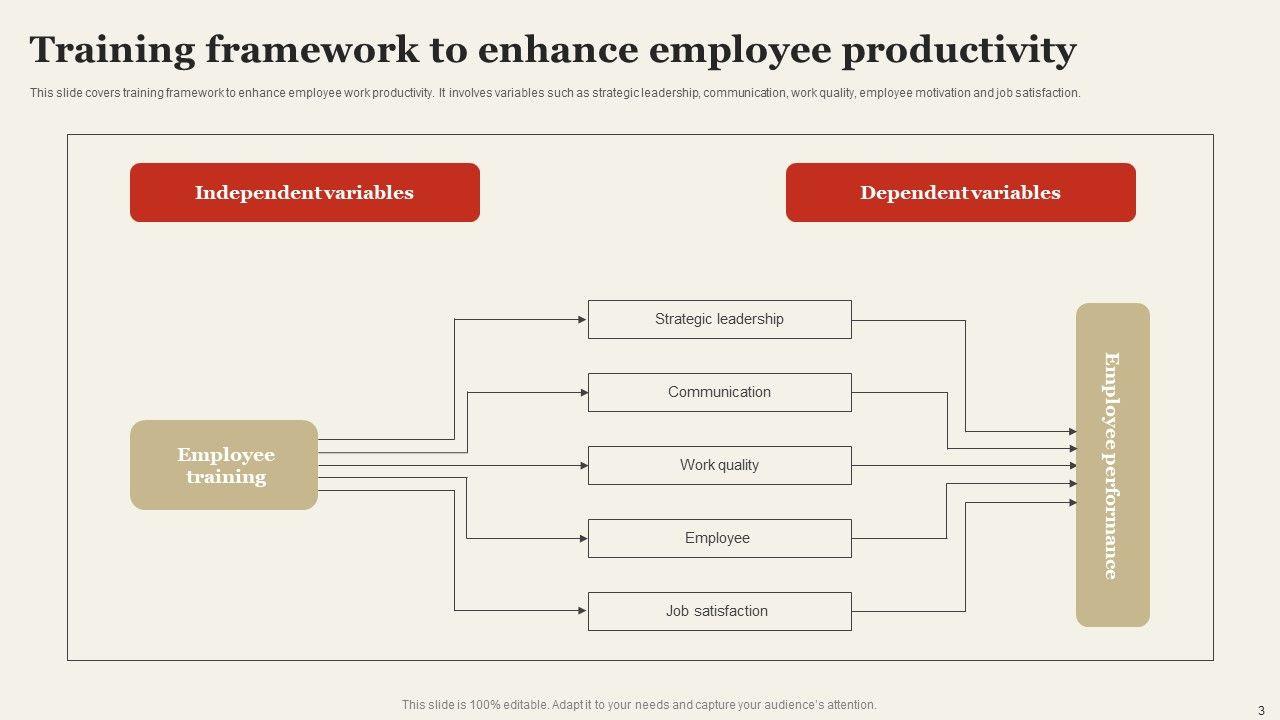 Training framework to enhance employee productivity

This slide covers training framework to enhance employee work productivity. It involves variables such as strategic leadership, communication, work quality, employee motivation and job satisfaction.

Independent variables

Dependent variables

Employee training

Strategic leadership

Communication

Work quality

Employee

Job satisfaction

Employee performance

This slide is 100% editable. Adapt it to your needs and capture your audience's attention.

3